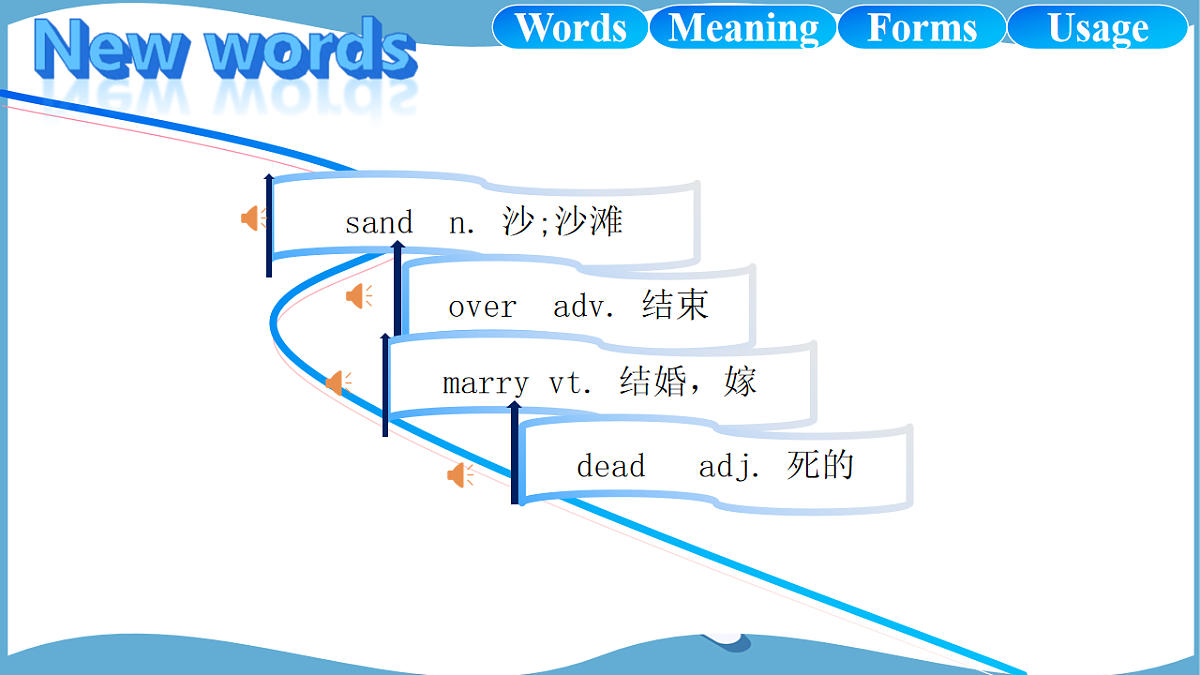 New words

Words Meaning Forms Usage

sand n. 沙;沙滩

over adv. 结束

marry vt. 结婚，嫁

dead adj. 死的